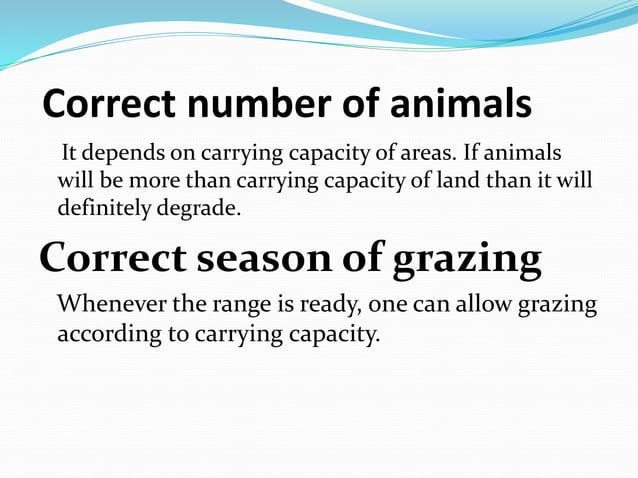 Correct number of animals

It depends on carrying capacity of areas. If animals will be more than carrying capacity of land than it will definitely degrade.

Correct season of grazing

Whenever the range is ready, one can allow grazing according to carrying capacity.